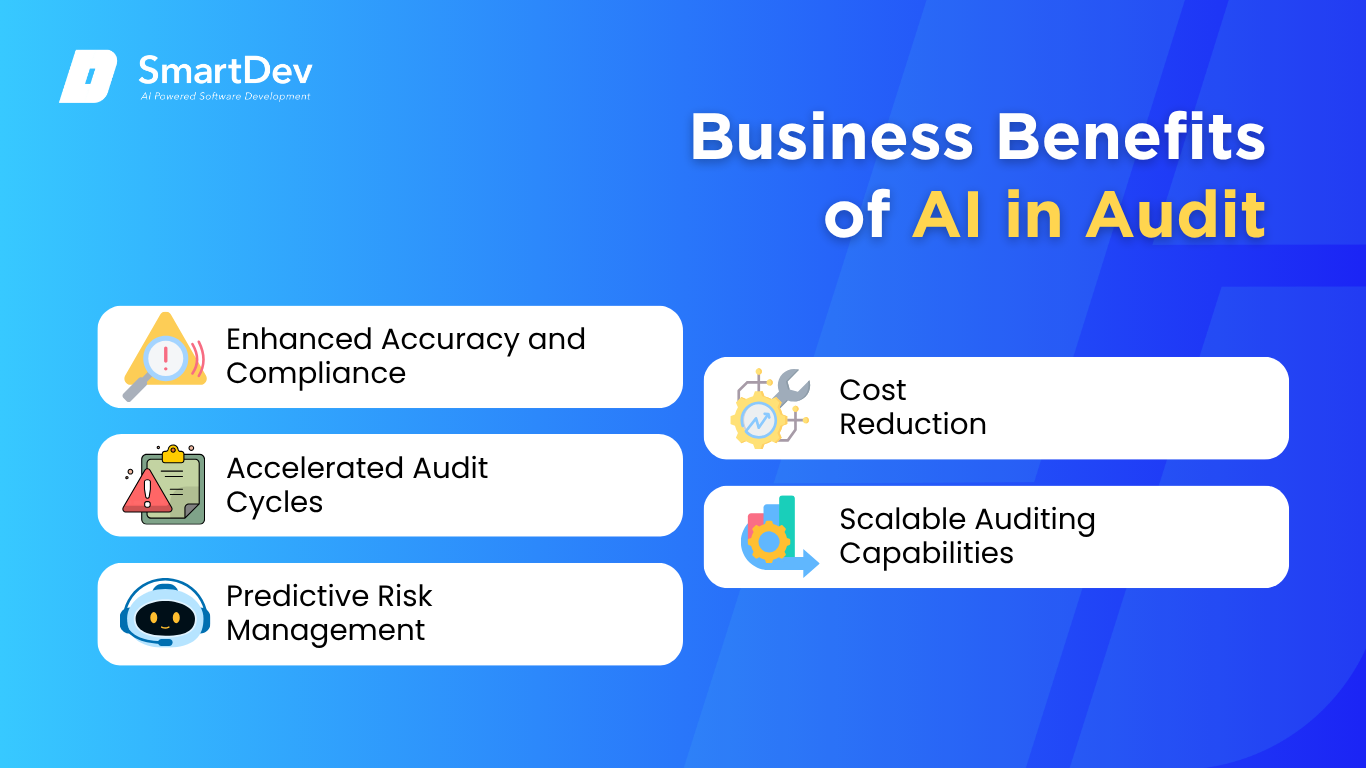 SmartDev
AI Powered Software Development

Business Benefits of AI in Audit

Enhanced Accuracy and Compliance

Accelerated Audit Cycles

Predictive Risk Management

Cost Reduction

Scalable Auditing Capabilities